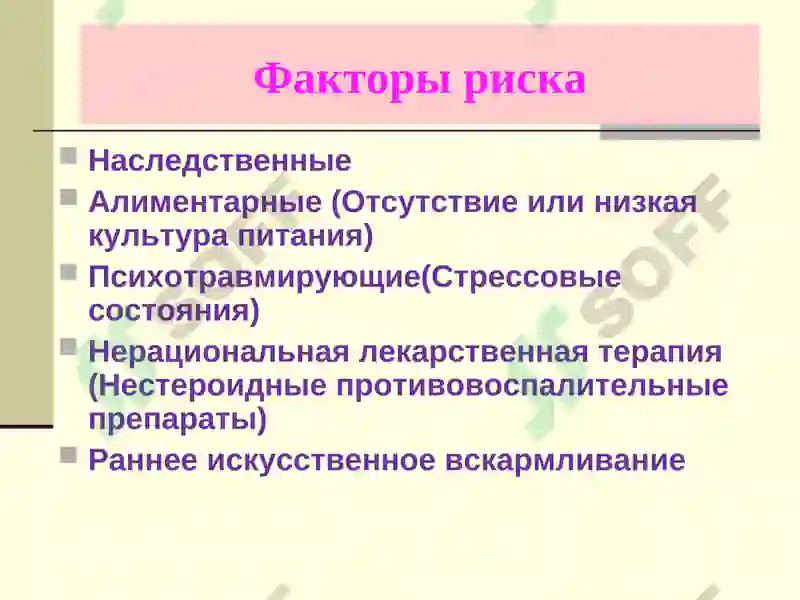 Факторы риска

Наследственные

Алиментарные (Отсутствие или низкая культура питания)

Психотравмирующие(Стрессовые состояния)

Нерациональная лекарственная терапия (Нестероидные противовоспалительные препараты)

Раннее искусственное вскармливание

SOFF